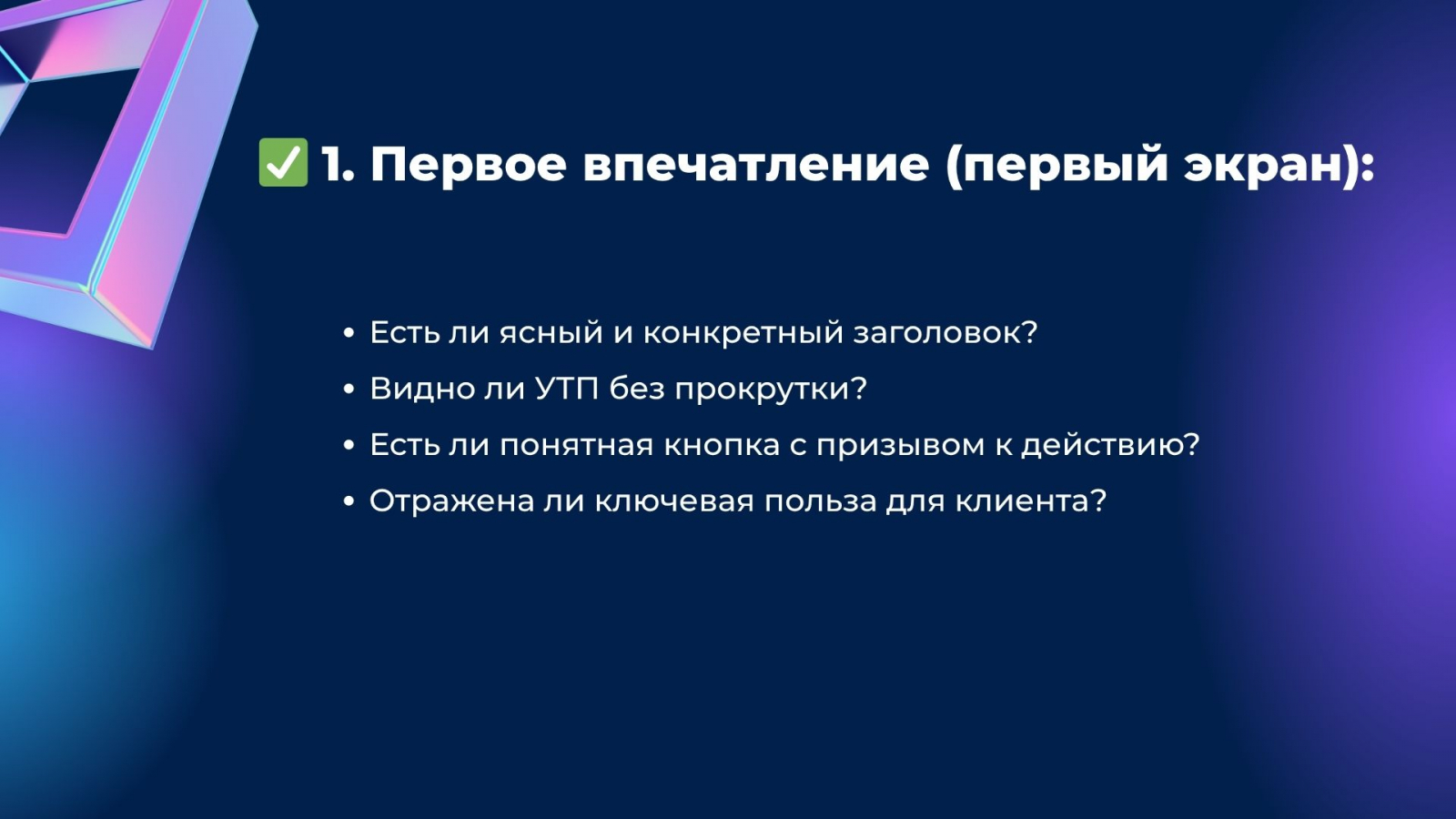 ✅ 1. Первое впечатление (первый экран):

• Есть ли ясный и конкретный заголовок?
• Видно ли УТП без прокрутки?
• Есть ли понятная кнопка с призывом к действию?
• Отражена ли ключевая польза для клиента?